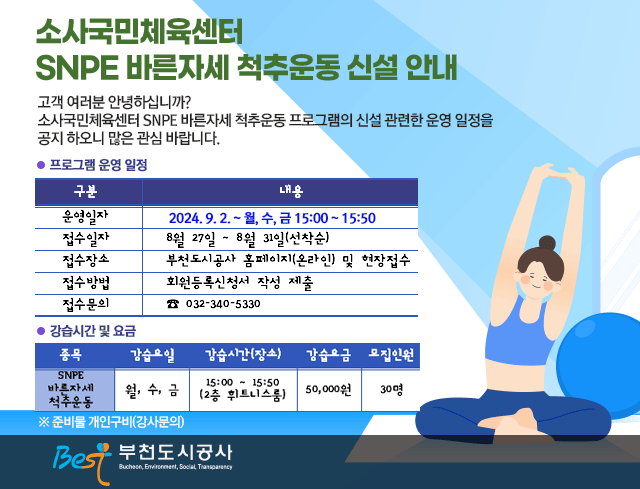 소사국민체육센터
SNPE 바른자세 척추운동 신설 안내

고객 여러분 안녕하십니까?
소사국민체육센터 SNPE 바른자세 척추운동 프로그램의 신설 관련한 운영 일정을 공지 하오니 많은 관심 바랍니다.

● 프로그램 운영 일정

| 구분 | 내용 |
|---|---|
| 운영일자 | 2024. 9. 2. ~ 월, 수, 금 15:00 ~ 15:50 |
| 접수일자 | 8월 27일 ~ 8월 31일(선착순) |
| 접수장소 | 부천도시공사 홈페이지(온라인) 및 현장접수 |
| 접수방법 | 회원등록신청서 작성 제출 |
| 접수문의 | ☎ 032-340-5330 |

● 강습시간 및 요금

| 종목 | 강습요일 | 강습시간(장소) | 강습요금 | 모집인원 |
|---|---|---|---|---|
| SNPE 바른자세 척추운동 | 월, 수, 금 | 15:00 ~ 15:50 (2층 휘트니스룸) | 50,000원 | 30명 |

※ 준비물 개인구비(강사문의)

Best 부천도시공사
Bucheon, Environment, Social, Transparency